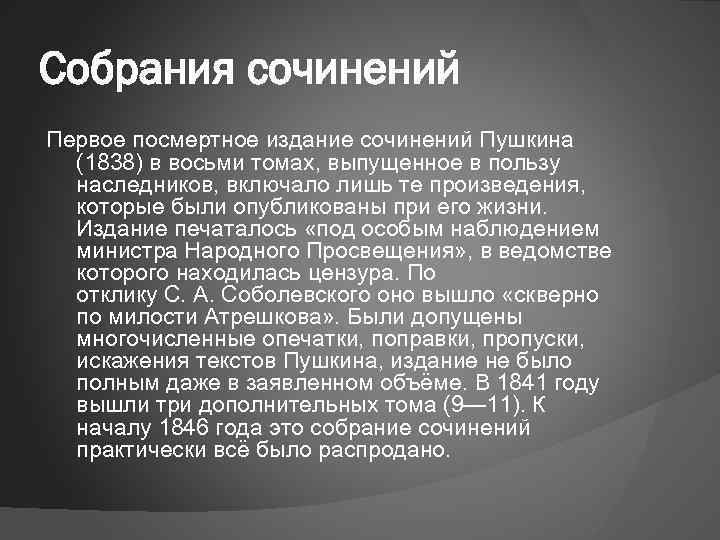 Собрания сочинений

Первое посмертное издание сочинений Пушкина (1838) в восьми томах, выпущенное в пользу наследников, включало лишь те произведения, которые были опубликованы при его жизни. Издание печаталось «под особым наблюдением министра Народного Просвещения», в ведомстве которого находилась цензура. По отклику С. А. Соболевского оно вышло «скверно по милости Атрешкова». Были допущены многочисленные опечатки, поправки, пропуски, искажения текстов Пушкина, издание не было полным даже в заявленном объёме. В 1841 году вышли три дополнительных тома (9—11). К началу 1846 года это собрание сочинений практически всё было распродано.